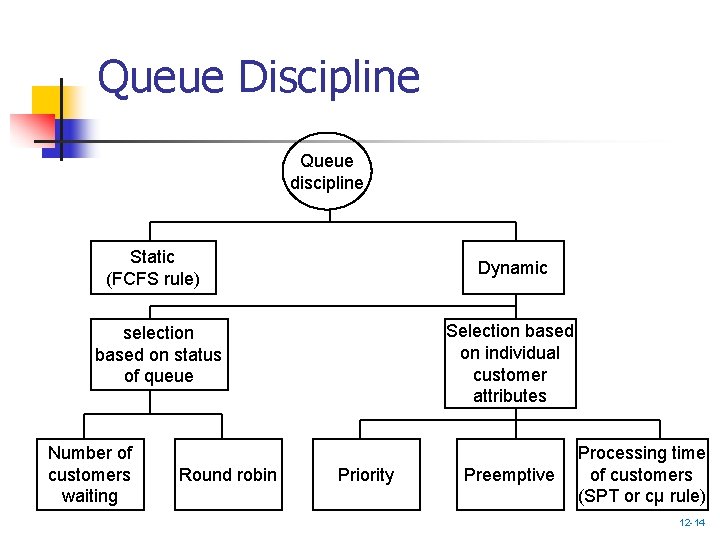 Queue Discipline

Queue discipline

Static (FCFS rule)

Dynamic

selection based on status of queue

Selection based on individual customer attributes

Number of customers waiting

Round robin

Priority

Preemptive

Processing time of customers (SPT or cμ rule)

12-14